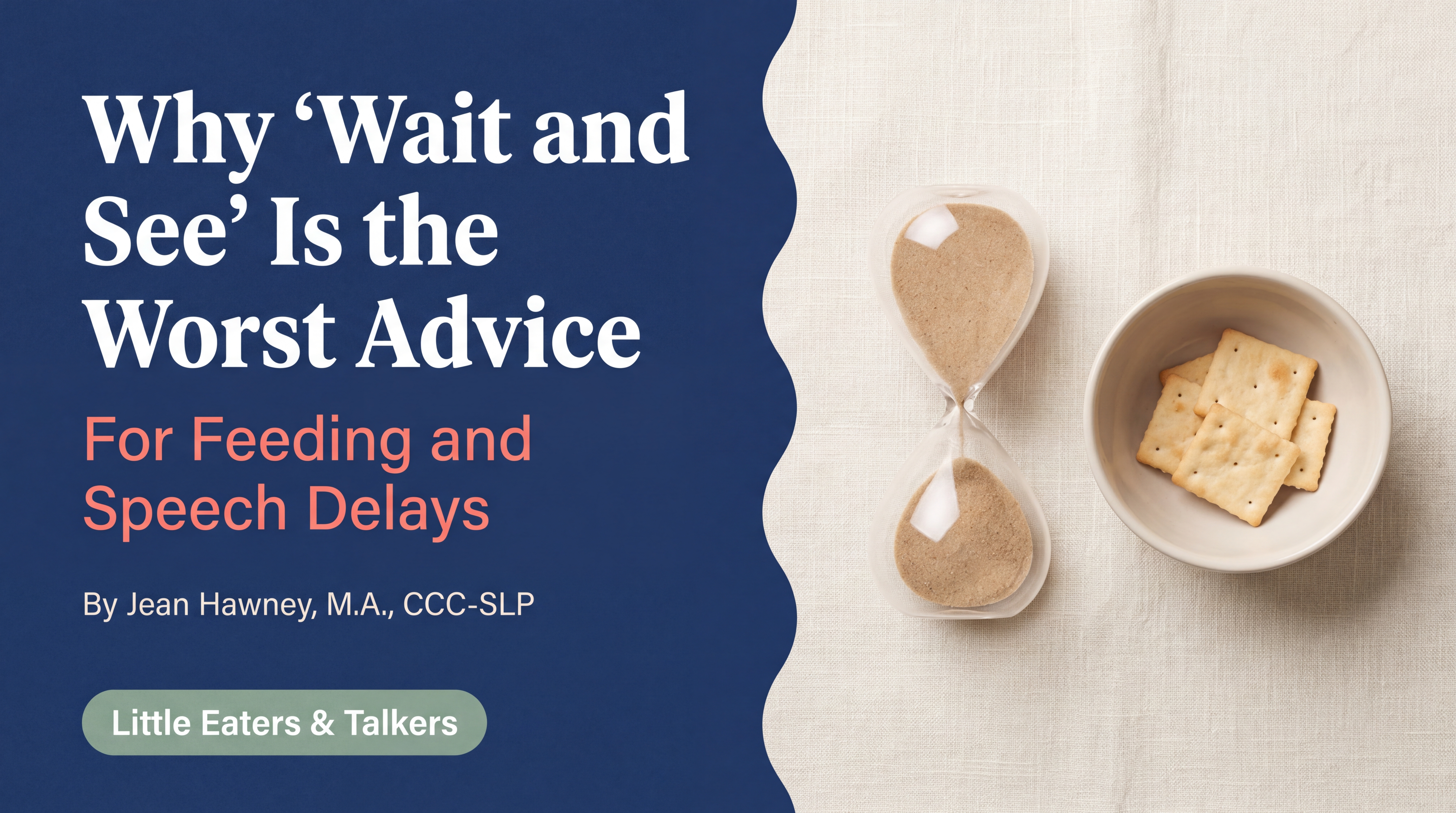 Why ‘Wait and See’ Is the Worst Advice

For Feeding and Speech Delays

By Jean Hawney, M.A., CCC-SLP

Little Eaters & Talkers